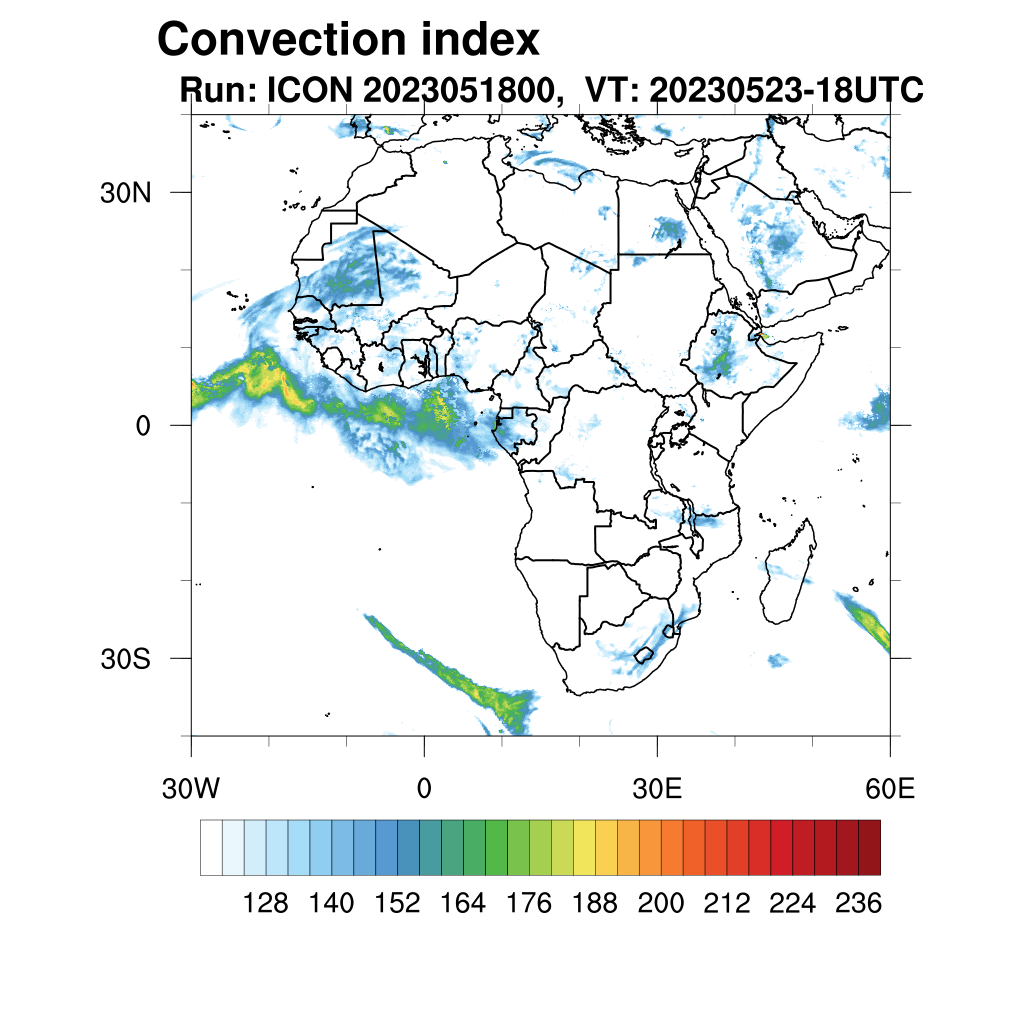 Convection index
Run: ICON 2023051800, VT: 20230523-18UTC

30N
0
30S

30W
0
30E
60E

128
140
152
164
176
188
200
212
224
236